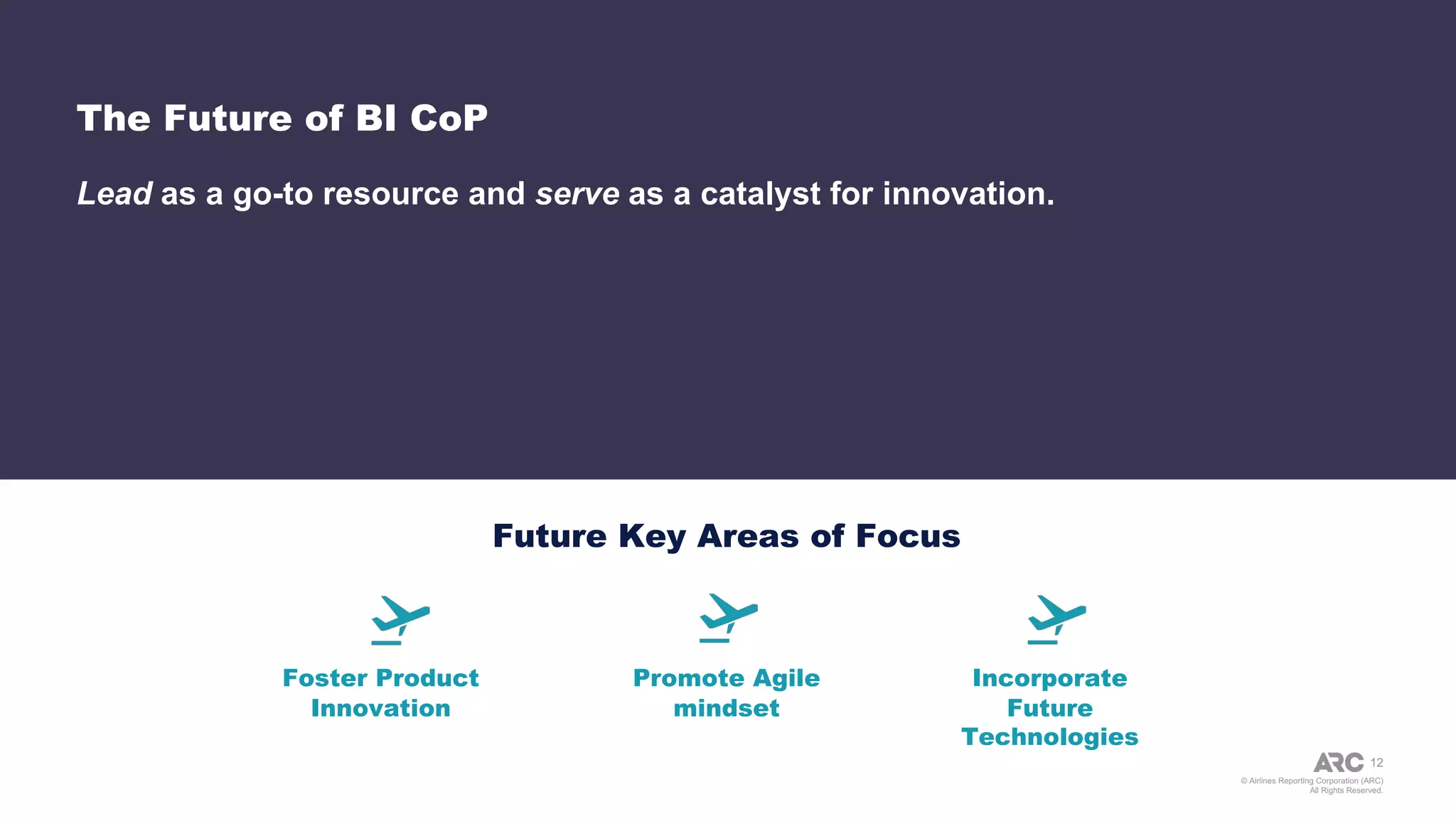 The Future of BI CoP

Lead as a go-to resource and serve as a catalyst for innovation.

Future Key Areas of Focus

Foster Product Innovation

Promote Agile mindset

Incorporate Future Technologies

ARC 12

© Airlines Reporting Corporation (ARC) All Rights Reserved.